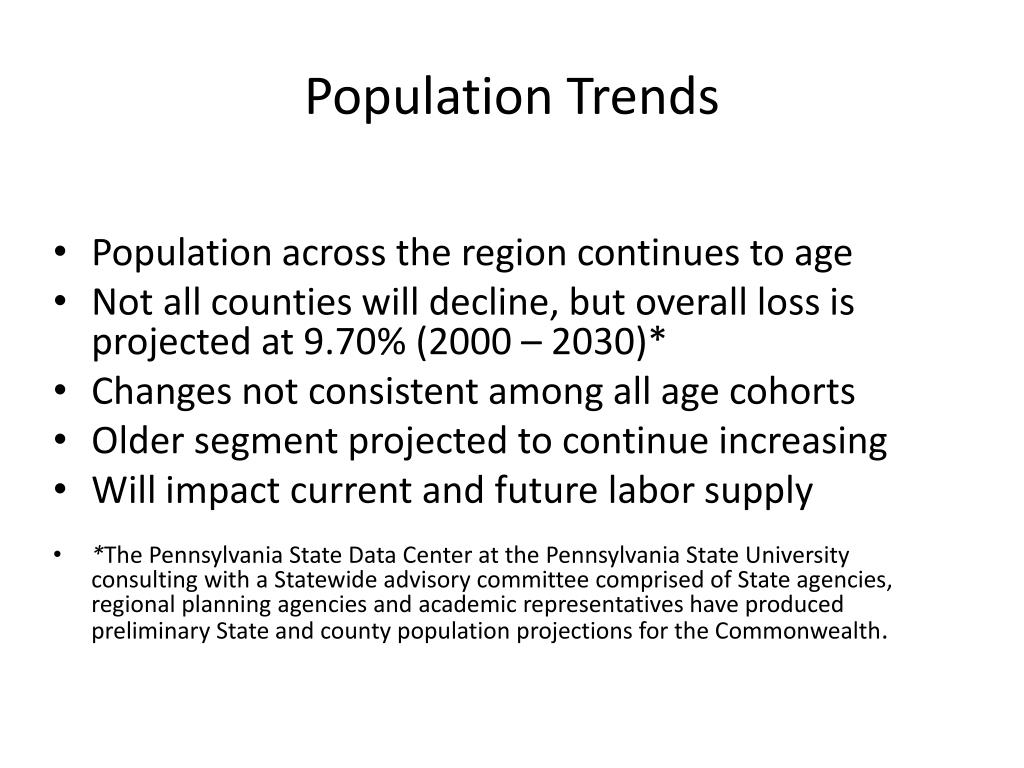 Population Trends

• Population across the region continues to age
• Not all counties will decline, but overall loss is projected at 9.70% (2000 – 2030)*
• Changes not consistent among all age cohorts
• Older segment projected to continue increasing
• Will impact current and future labor supply

• *The Pennsylvania State Data Center at the Pennsylvania State University consulting with a Statewide advisory committee comprised of State agencies, regional planning agencies and academic representatives have produced preliminary State and county population projections for the Commonwealth.